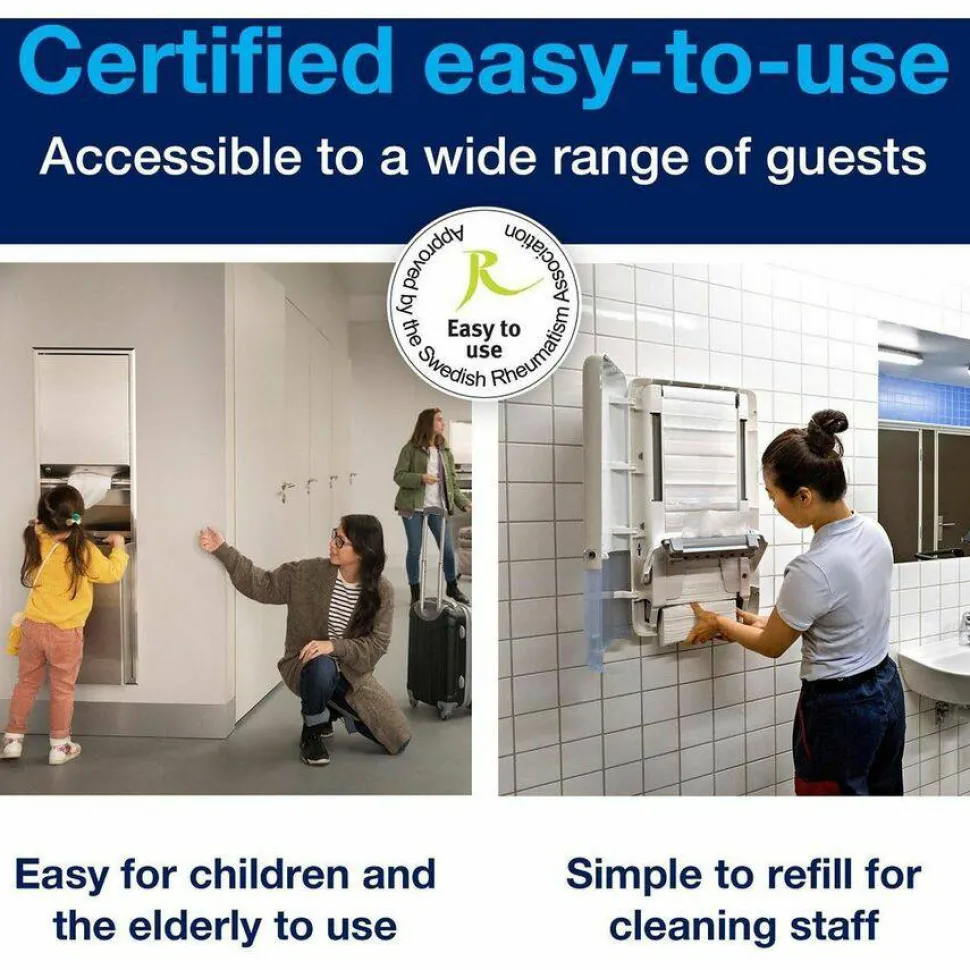 Certified easy-to-use

Accessible to a wide range of guests

Approved by the Swedish Rheumatism Association

R

Easy to use

Easy for children and the elderly to use

Simple to refill for cleaning staff